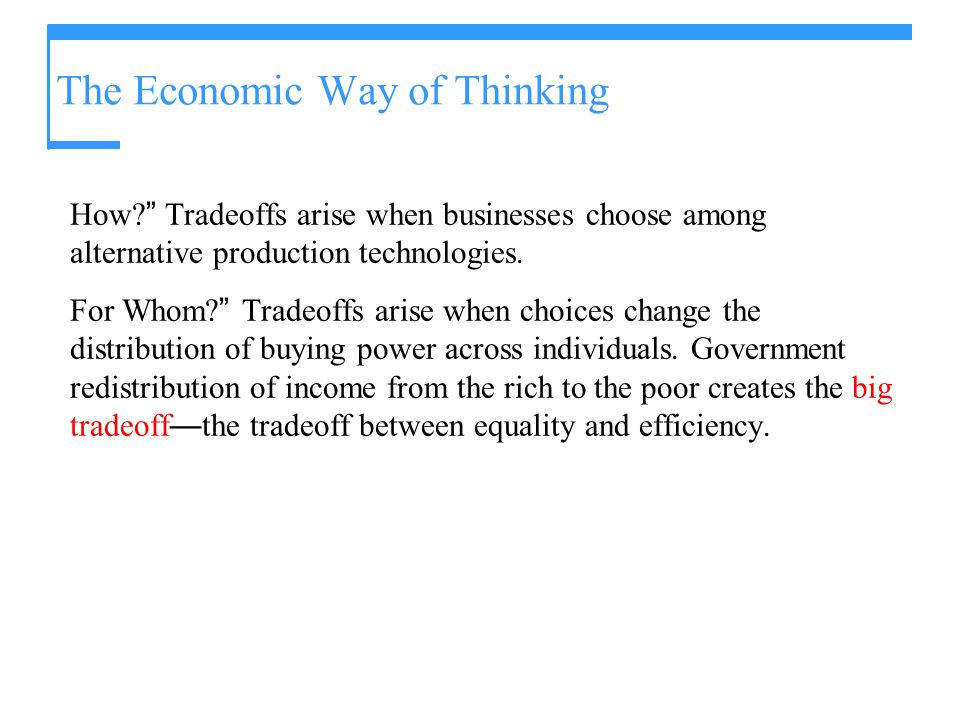 The Economic Way of Thinking

How?” Tradeoffs arise when businesses choose among alternative production technologies.

For Whom?” Tradeoffs arise when choices change the distribution of buying power across individuals. Government redistribution of income from the rich to the poor creates the big tradeoff—the tradeoff between equality and efficiency.